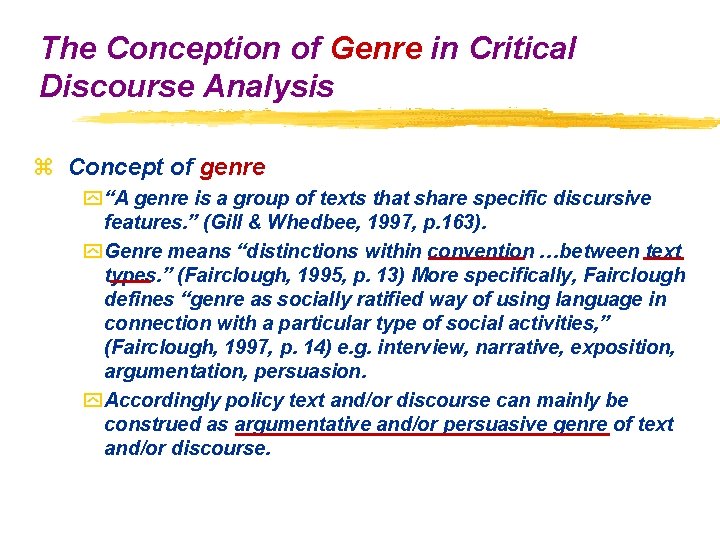 The Conception of Genre in Critical Discourse Analysis

Concept of genre

“A genre is a group of texts that share specific discursive features.” (Gill & Whedbee, 1997, p.163).

Genre means “distinctions within convention …between text types.” (Fairclough, 1995, p. 13) More specifically, Fairclough defines “genre as socially ratified way of using language in connection with a particular type of social activities,” (Fairclough, 1997, p. 14) e.g. interview, narrative, exposition, argumentation, persuasion.

Accordingly policy text and/or discourse can mainly be construed as argumentative and/or persuasive genre of text and/or discourse.